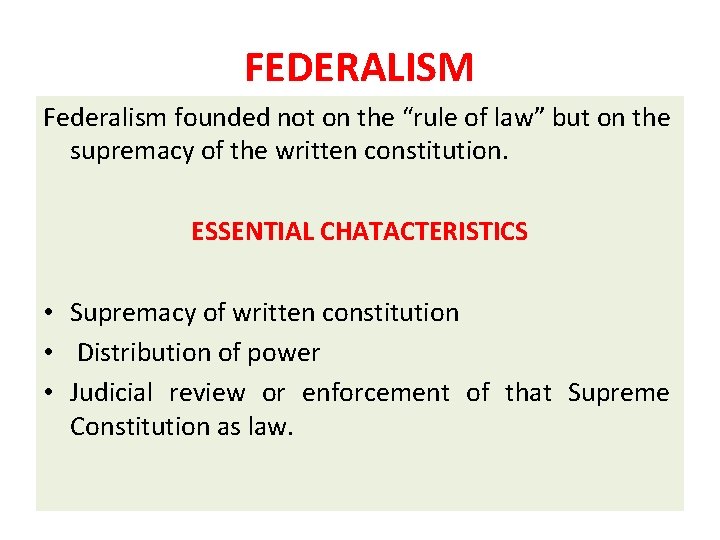 FEDERALISM

Federalism founded not on the “rule of law” but on the supremacy of the written constitution.

ESSENTIAL CHATACTERISTICS

• Supremacy of written constitution
• Distribution of power
• Judicial review or enforcement of that Supreme Constitution as law.